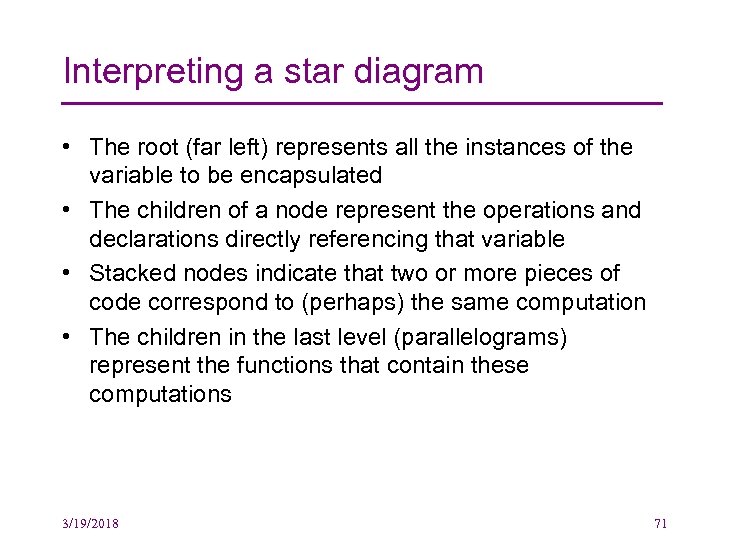 Interpreting a star diagram

• The root (far left) represents all the instances of the variable to be encapsulated

• The children of a node represent the operations and declarations directly referencing that variable

• Stacked nodes indicate that two or more pieces of code correspond to (perhaps) the same computation

• The children in the last level (parallelograms) represent the functions that contain these computations

3/19/2018

71